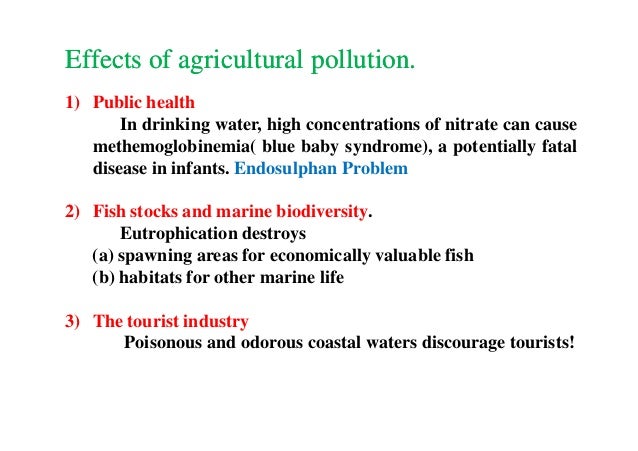 Effects of agricultural pollution.

1) Public health

In drinking water, high concentrations of nitrate can cause methemoglobinemia( blue baby syndrome), a potentially fatal disease in infants. Endosulphan Problem

2) Fish stocks and marine biodiversity.

Eutrophication destroys

(a) spawning areas for economically valuable fish

(b) habitats for other marine life

3) The tourist industry

Poisonous and odorous coastal waters discourage tourists!